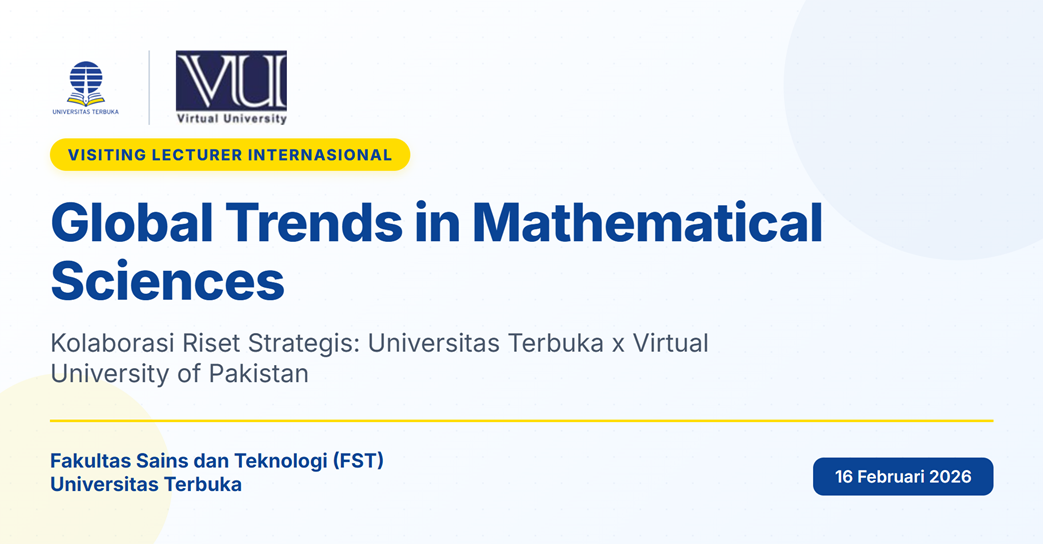 UNIVERSITAS TERBUKA

VU
Virtual University

VISITING LECTURER INTERNASIONAL

Global Trends in Mathematical Sciences

Kolaborasi Riset Strategis: Universitas Terbuka x Virtual University of Pakistan

Fakultas Sains dan Teknologi (FST)
Universitas Terbuka

16 Februari 2026